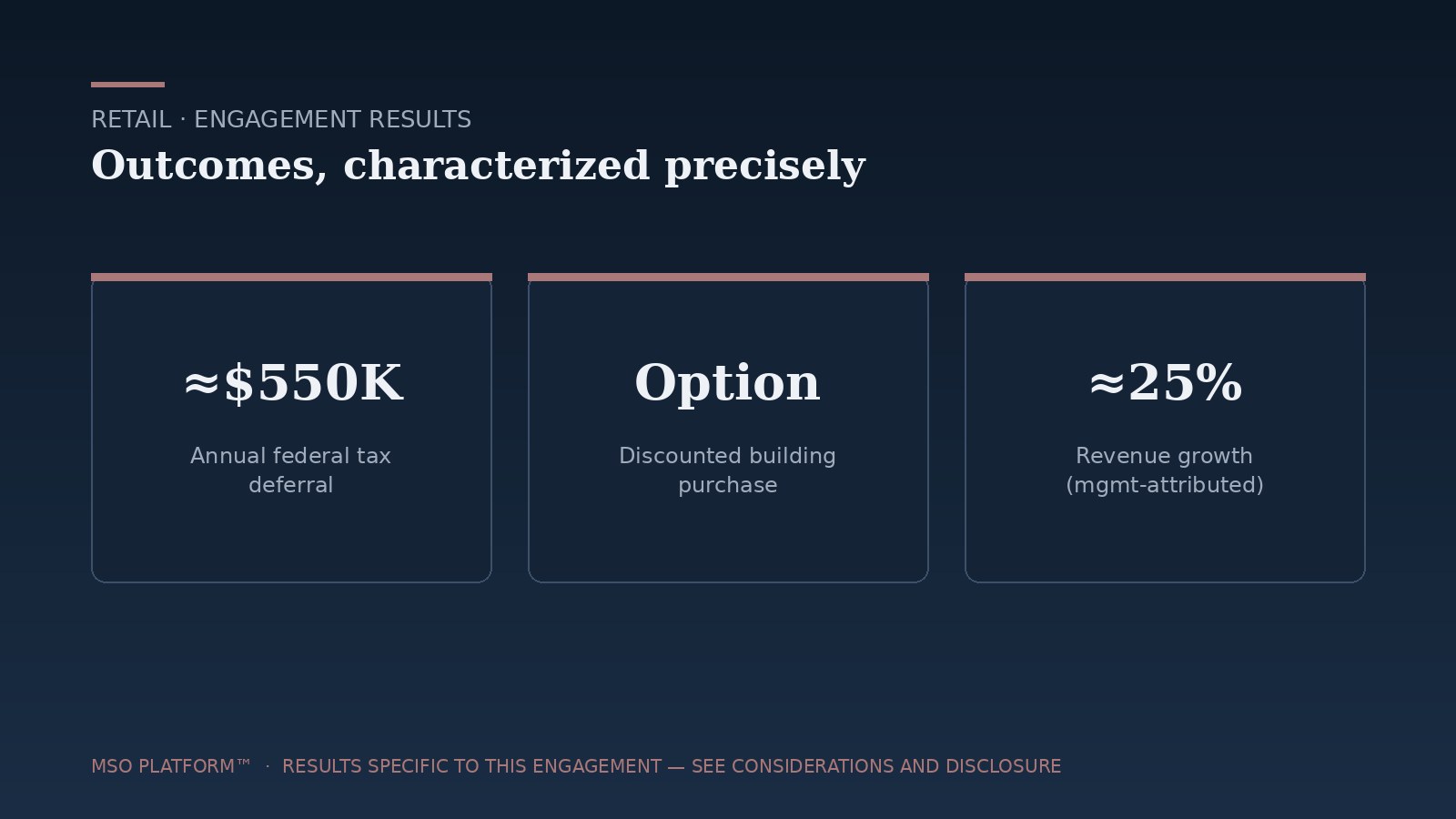 RETAIL · ENGAGEMENT RESULTS

Outcomes, characterized precisely

≈$550K

Annual federal tax deferral

Option

Discounted building purchase

≈25%

Revenue growth (mgmt-attributed)

MSO PLATFORM™ · RESULTS SPECIFIC TO THIS ENGAGEMENT — SEE CONSIDERATIONS AND DISCLOSURE